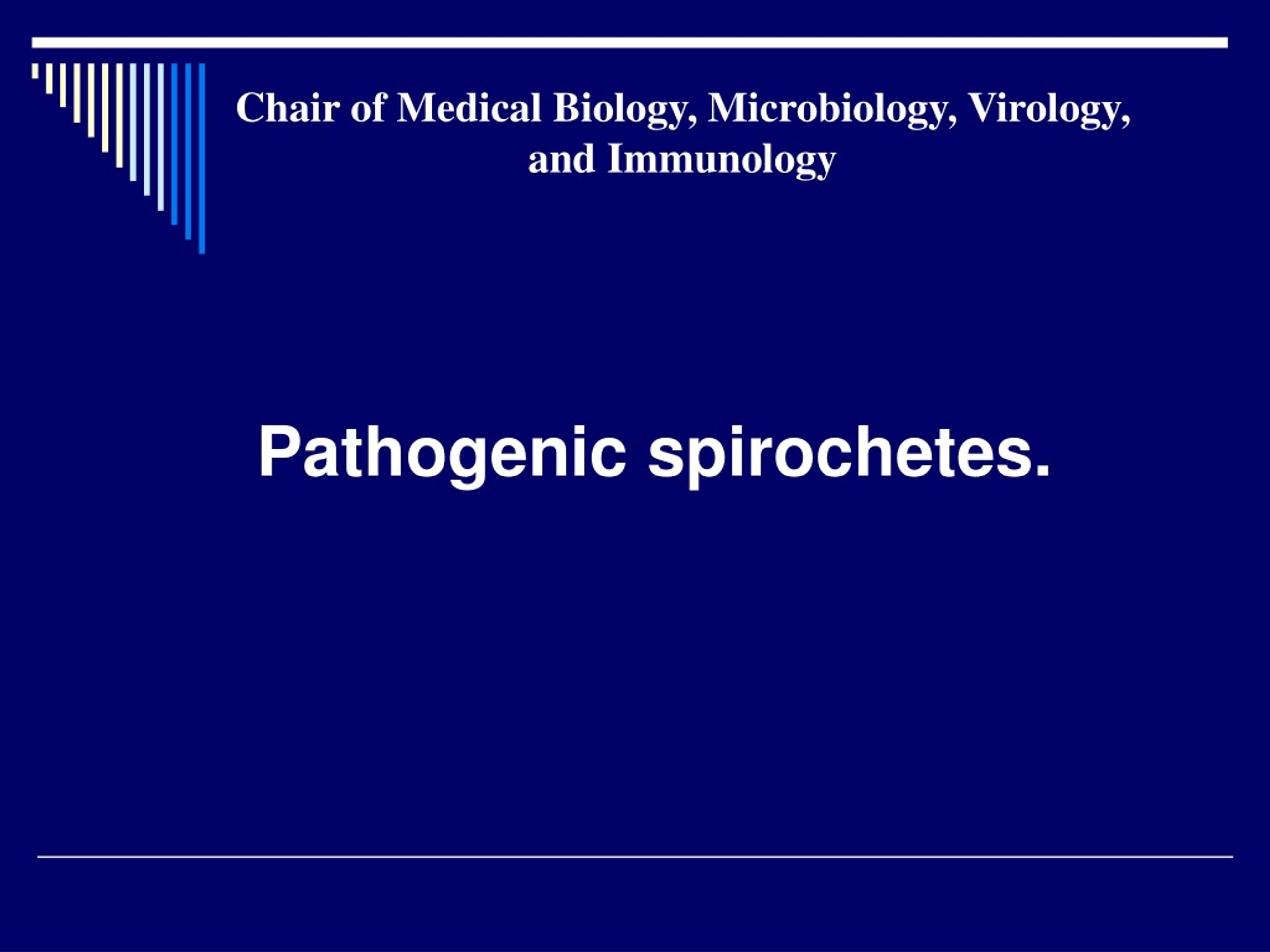 Chair of Medical Biology, Microbiology, Virology, and Immunology

Pathogenic spirochetes.